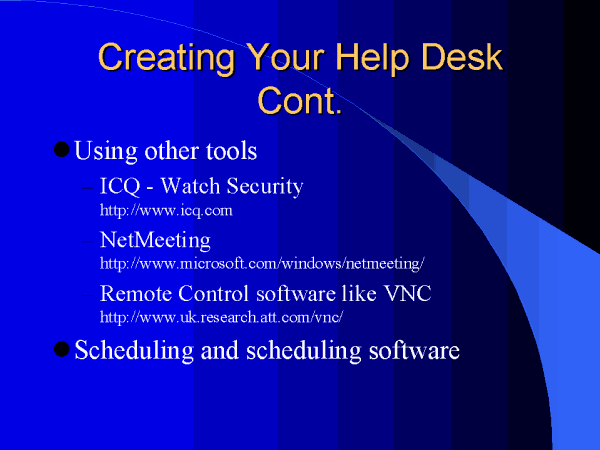 Creating Your Help Desk Cont.

● Using other tools

– ICQ - Watch Security
http://www.icq.com

– NetMeeting
http://www.microsoft.com/windows/netmeeting/

– Remote Control software like VNC
http://www.uk.research.att.com/vnc/

● Scheduling and scheduling software